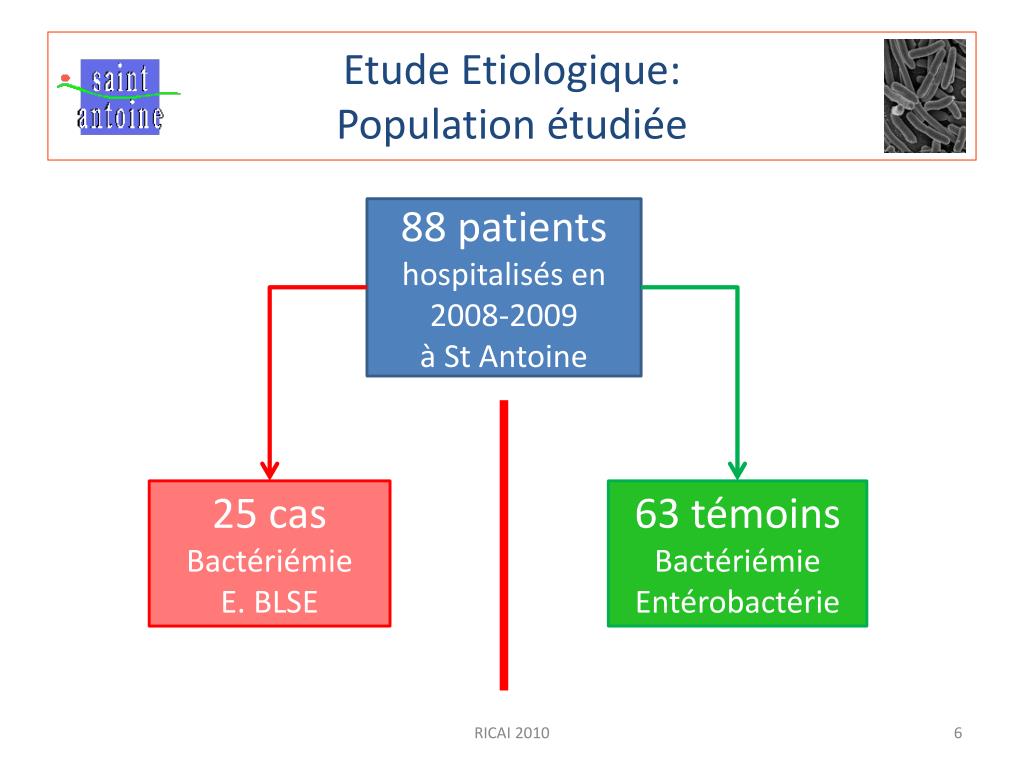 saint antoine

Etude Etiologique:
Population étudiée

88 patients
hospitalisés en 2008-2009 à St Antoine

25 cas
Bactériémie
E. BLSE

63 témoins
Bactériémie
Entérobactérie

RICAI 2010

6